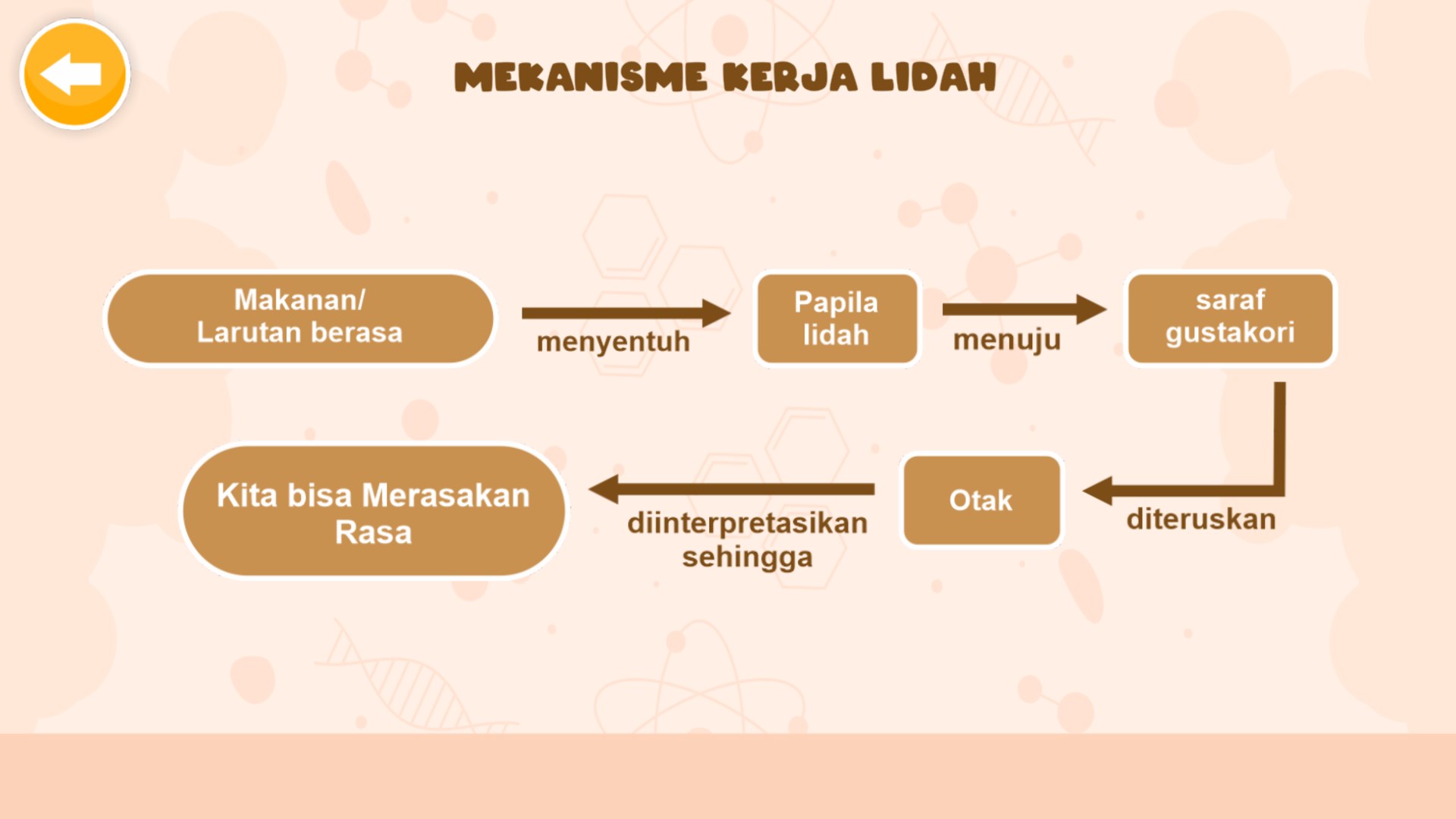 MEKANISME KERJA LIDAH

Makanan/
Larutan berasa

menyentuh

Papila
lidah

menuju

saraf
gustakori

diteruskan

Otak

diinterpretasikan
sehingga

Kita bisa Merasakan
Rasa